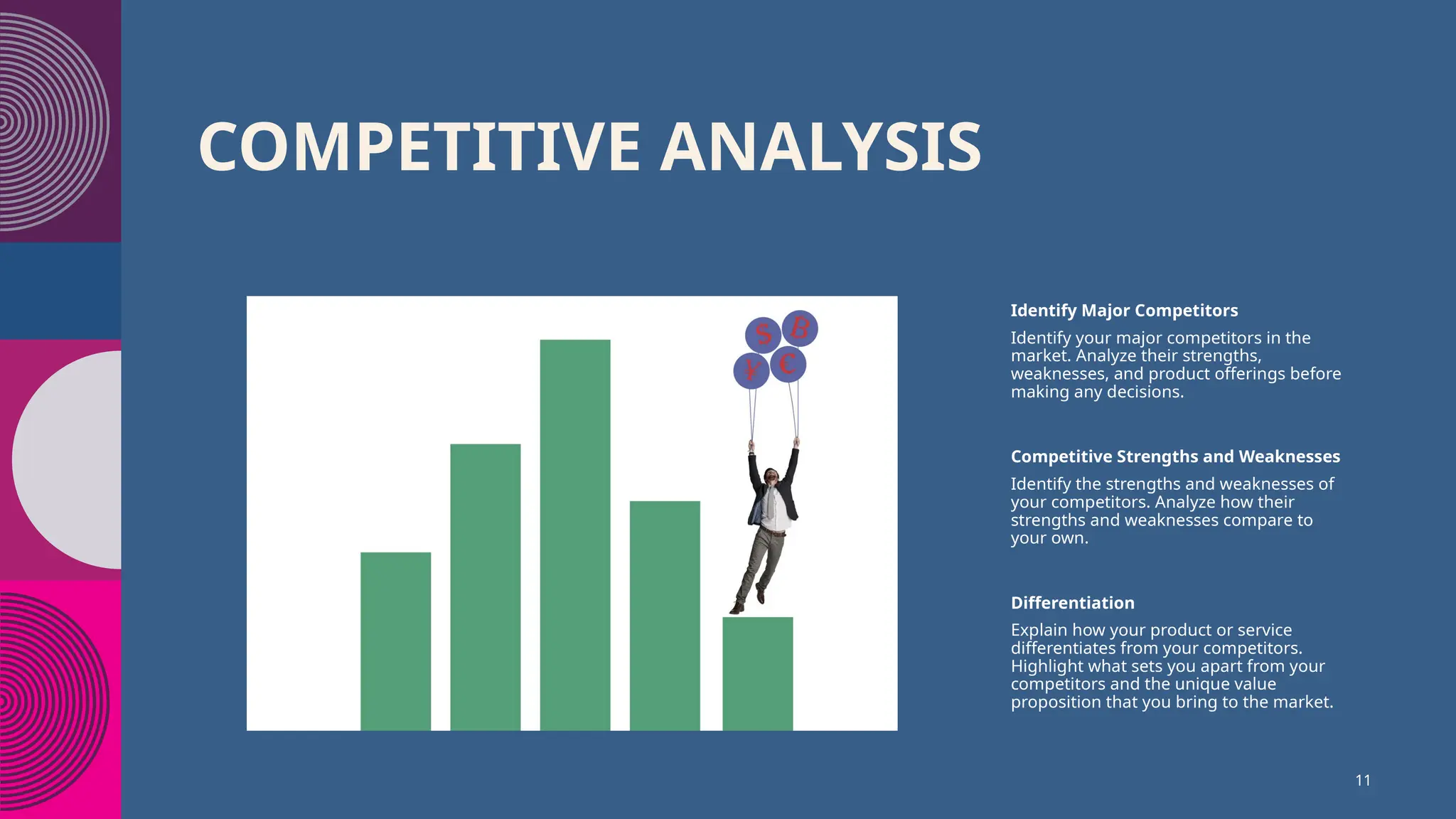 COMPETITIVE ANALYSIS

$ B ¥ €

Identify Major Competitors

Identify your major competitors in the market. Analyze their strengths, weaknesses, and product offerings before making any decisions.

Competitive Strengths and Weaknesses

Identify the strengths and weaknesses of your competitors. Analyze how their strengths and weaknesses compare to your own.

Differentiation

Explain how your product or service differentiates from your competitors. Highlight what sets you apart from your competitors and the unique value proposition that you bring to the market.

11